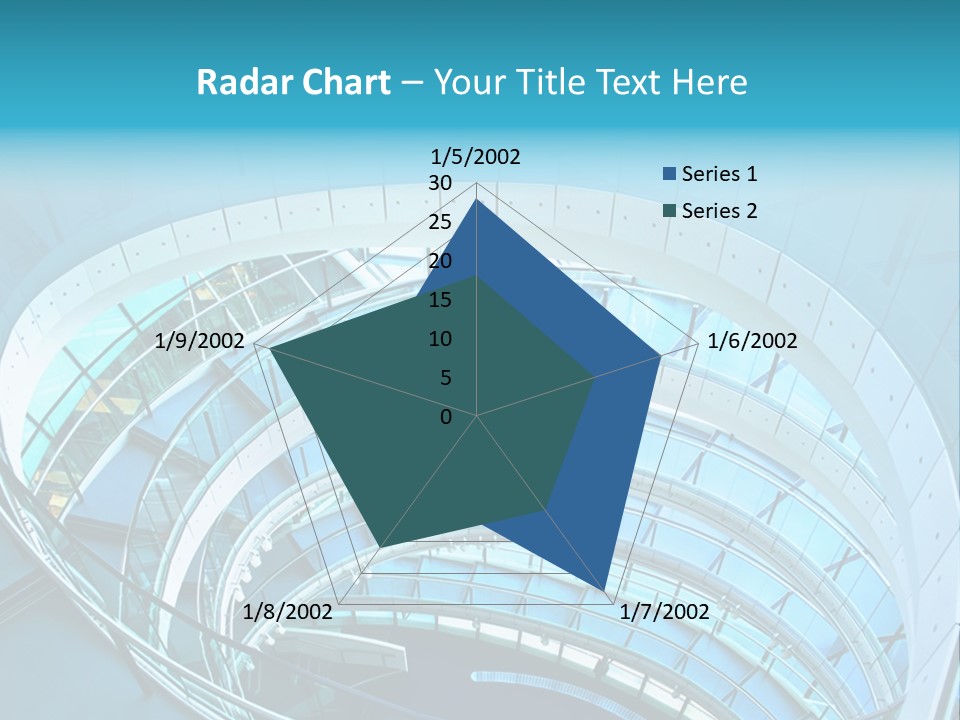 Radar Chart – Your Title Text Here

1/5/2002

30
25
20
15
10
5
0

1/6/2002
1/7/2002
1/8/2002
1/9/2002

Series 1
Series 2